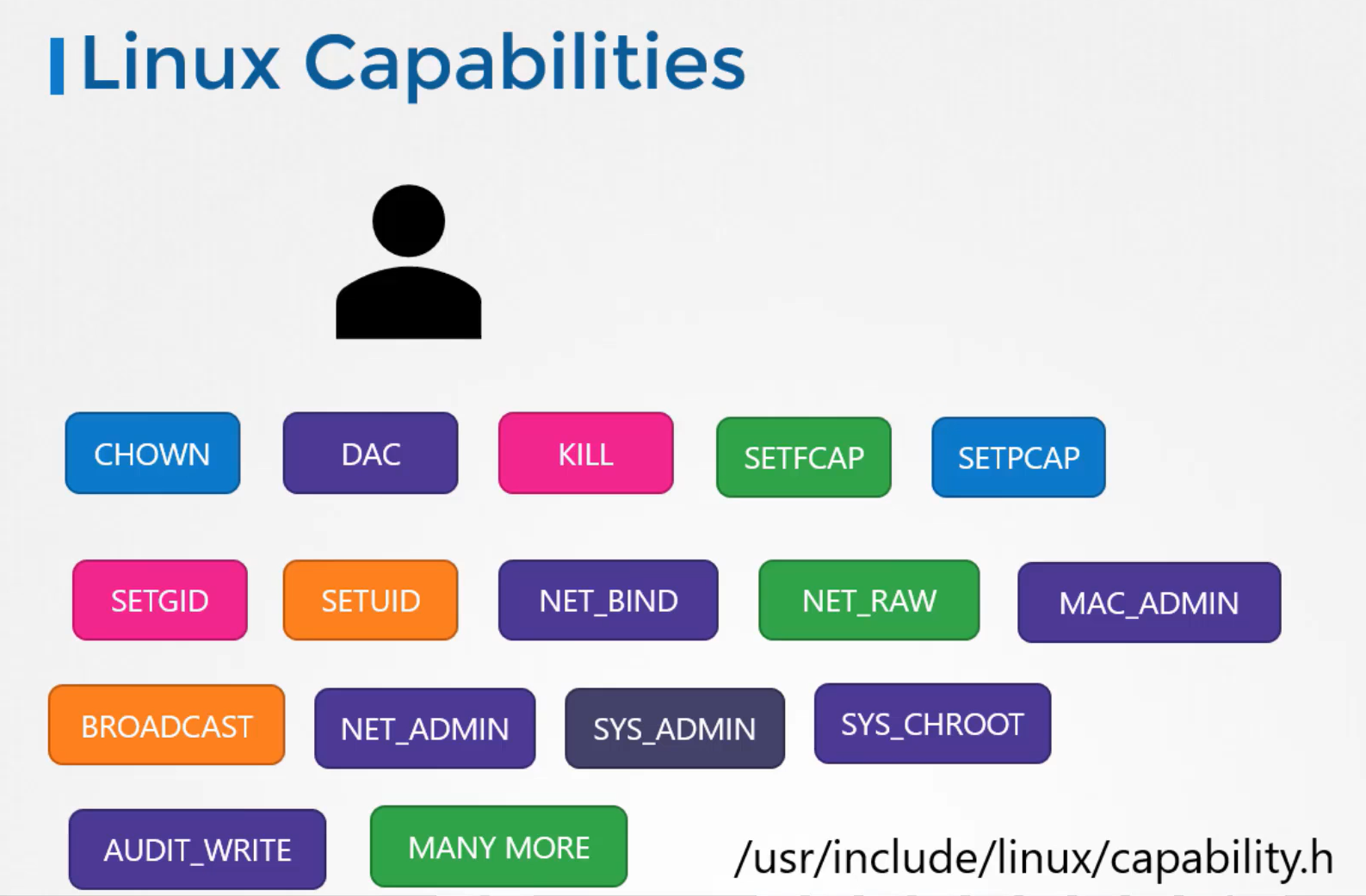 Linux Capabilities

CHOWN DAC KILL SETFCAP SETPCAP

SETGID SETUID NET_BIND NET_RAW MAC_ADMIN

BROADCAST NET_ADMIN SYS_ADMIN SYS_CHROOT

AUDIT_WRITE MANY MORE

/usr/include/linux/capability.h